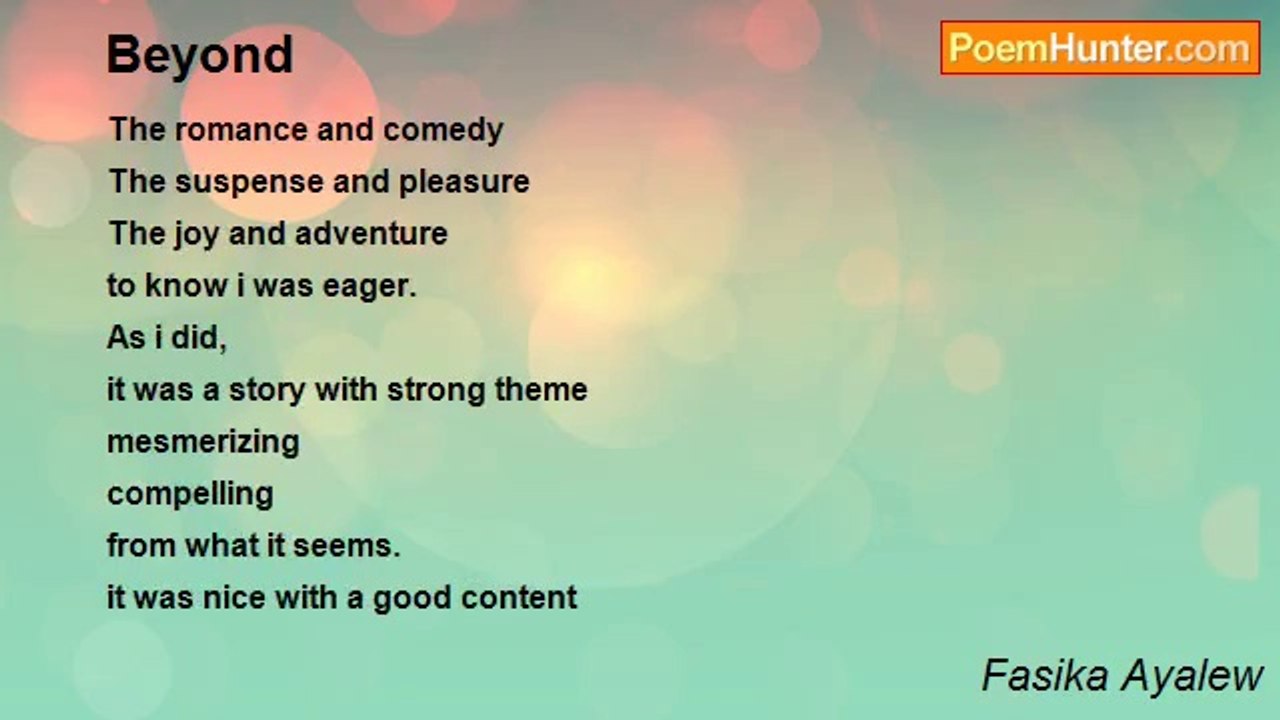 Beyond

PoemHunter.com

The romance and comedy
The suspense and pleasure
The joy and adventure
to know i was eager.
As i did,
it was a story with strong theme
mesmerizing
compelling
from what it seems.
it was nice with a good content

Fasika Ayalew